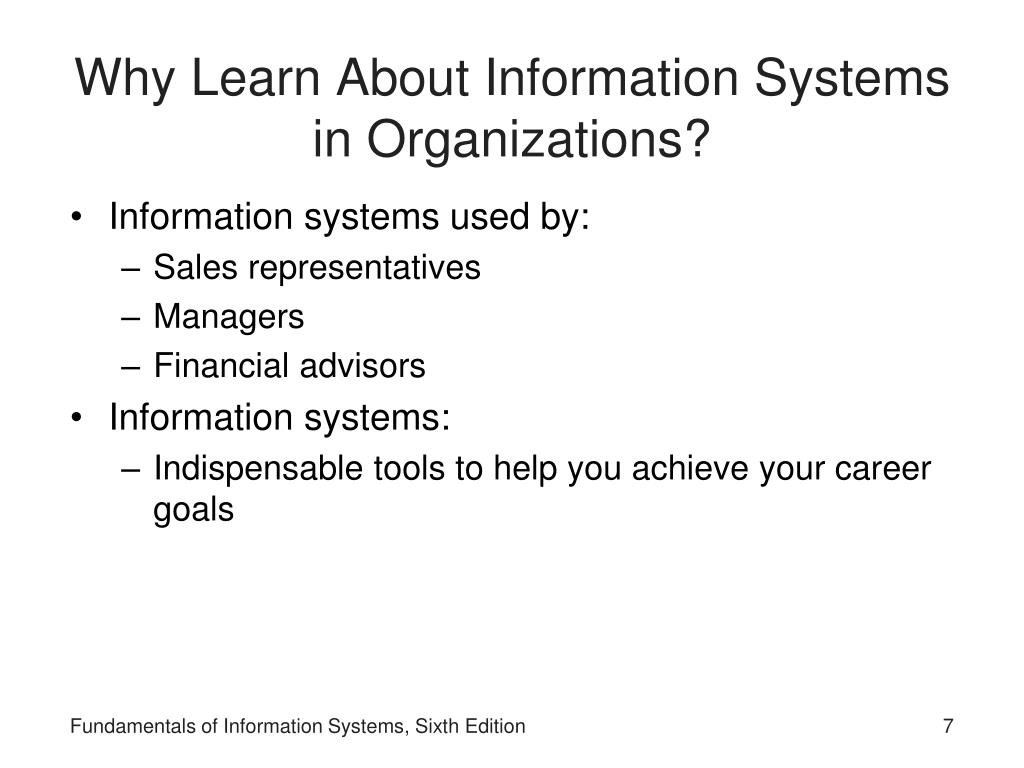 Why Learn About Information Systems in Organizations?

• Information systems used by:
– Sales representatives
– Managers
– Financial advisors
• Information systems:
– Indispensable tools to help you achieve your career goals

Fundamentals of Information Systems, Sixth Edition

7